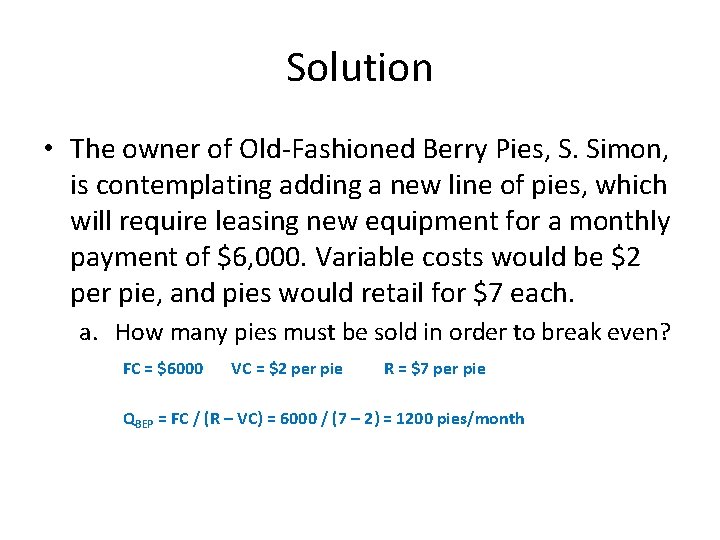 Solution

• The owner of Old-Fashioned Berry Pies, S. Simon, is contemplating adding a new line of pies, which will require leasing new equipment for a monthly payment of \$6,000. Variable costs would be \$2 per pie, and pies would retail for \$7 each.

a. How many pies must be sold in order to break even?

FC = \$6000  VC = \$2 per pie  R = \$7 per pie

$Q_{BEP}$ = FC / (R – VC) = 6000 / (7 – 2) = 1200 pies/month